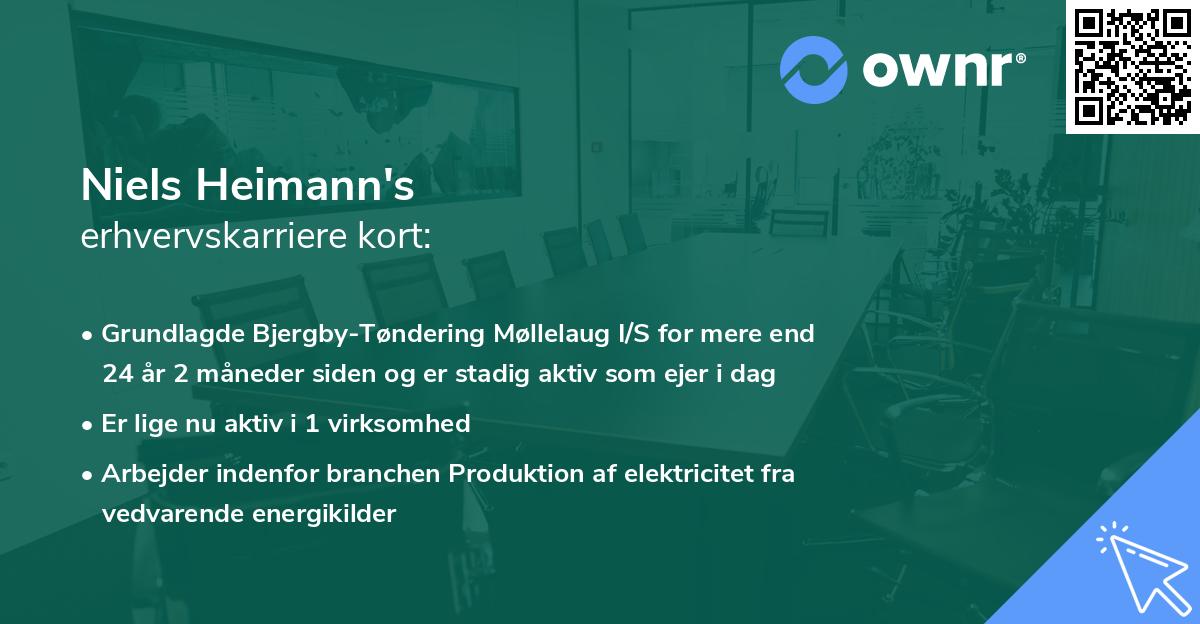 ownr®

Niels Heimann's
erhvervskarriere kort:

• Grundlagde Bjergby-Tøndering Møllelaug I/S for mere end 24 år 2 måneder siden og er stadig aktiv som ejer i dag

• Er lige nu aktiv i 1 virksomhed

• Arbejder indenfor branchen Produktion af elektricitet fra vedvarende energikilder